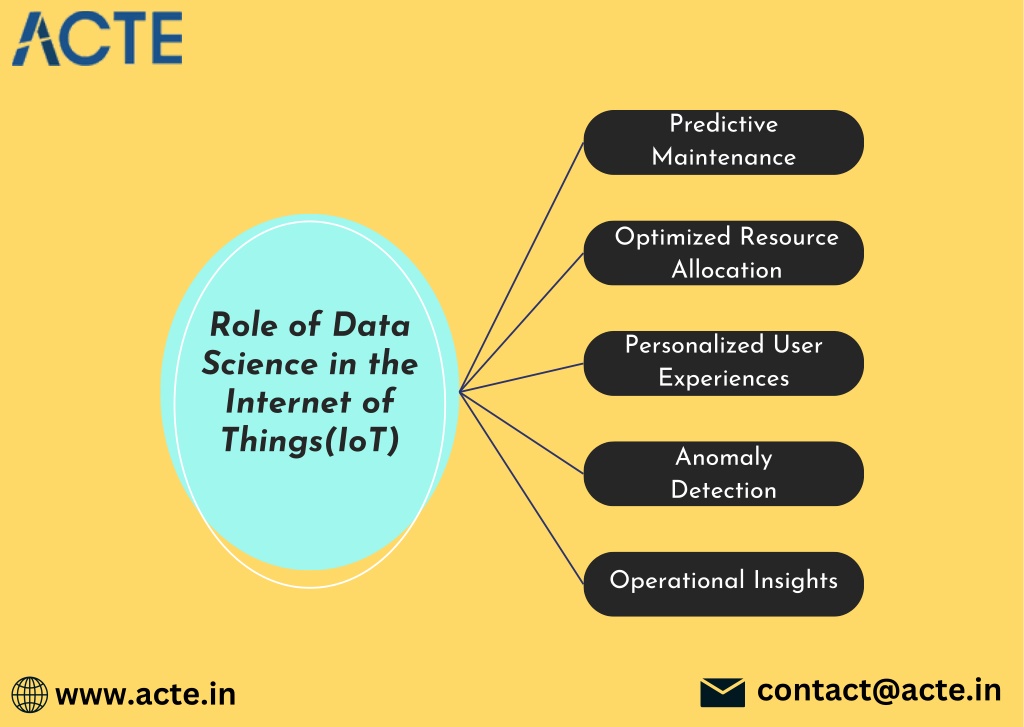 ACTE

Role of Data Science in the Internet of Things(IoT)

Predictive Maintenance

Optimized Resource Allocation

Personalized User Experiences

Anomaly Detection

Operational Insights

www.acte.in

contact@acte.in